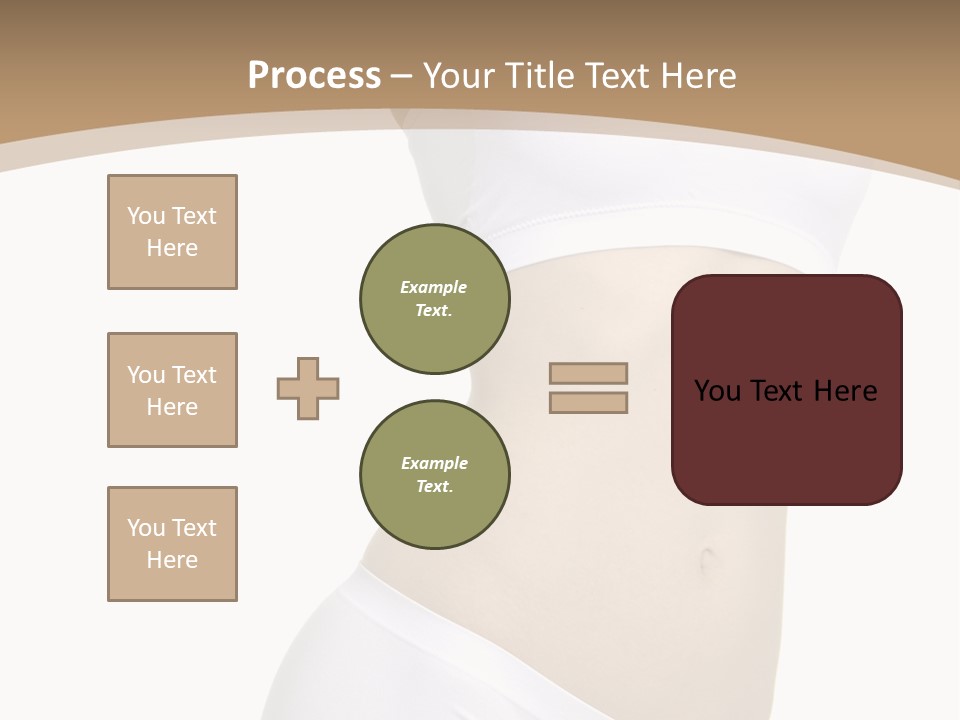 Process – Your Title Text Here

You Text Here

You Text Here

You Text Here

Example Text.

Example Text.

You Text Here